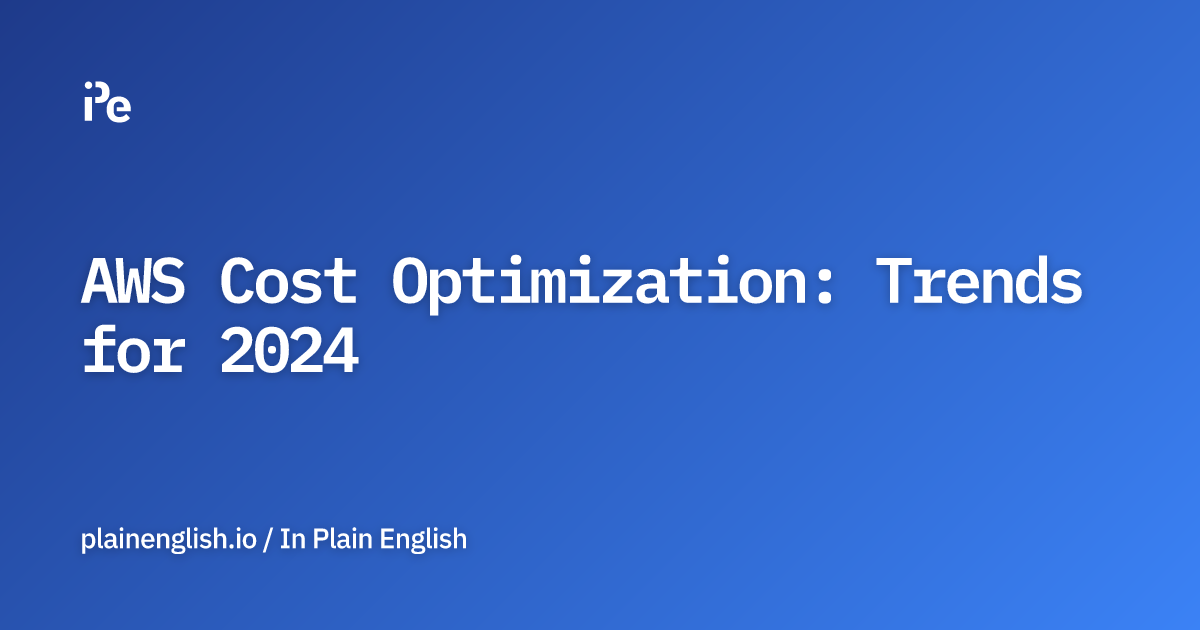 iPe

AWS Cost Optimization: Trends for 2024

plainenglish.io / In Plain English